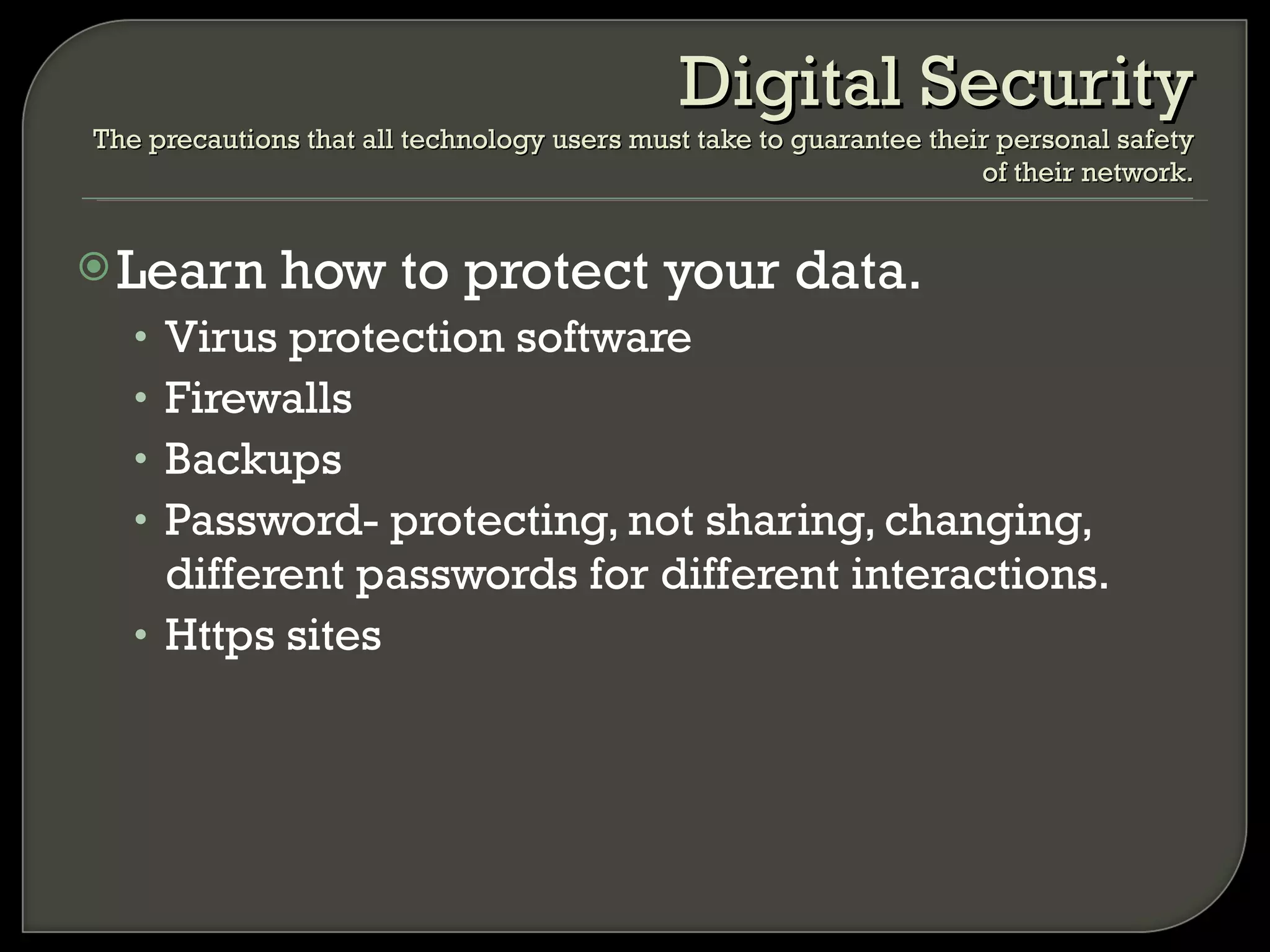 Digital Security
The precautions that all technology users must take to guarantee their personal safety of their network.

Learn how to protect your data.
• Virus protection software
• Firewalls
• Backups
• Password- protecting, not sharing, changing, different passwords for different interactions.
• Https sites